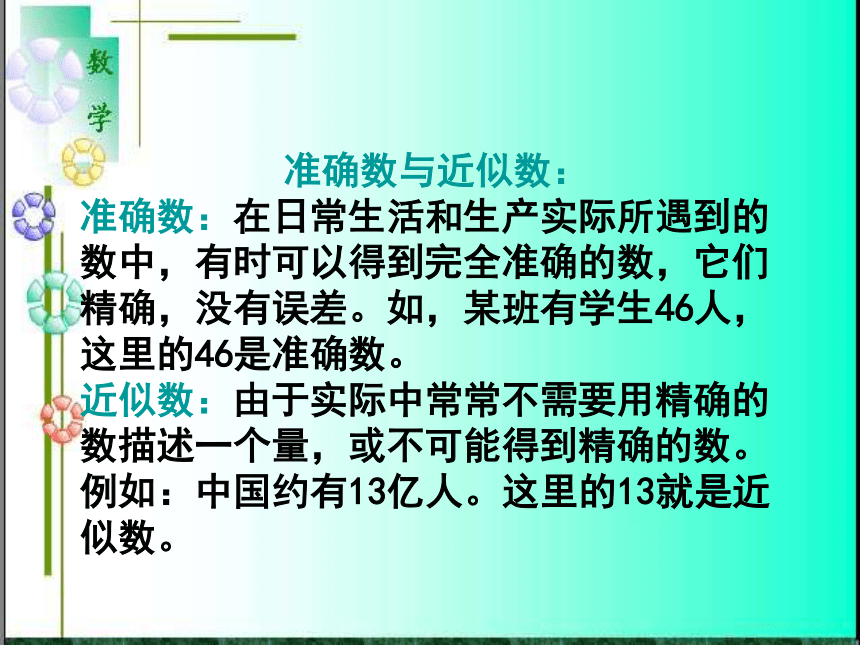 数学

准确数与近似数：

准确数：在日常生活和生产实际所遇到的数中，有时可以得到完全准确的数，它们精确，没有误差。如，某班有学生46人，这里的46是准确数。

近似数：由于实际中常常不需要用精确的数描述一个量，或不可能得到精确的数。例如：中国约有13亿人。这里的13就是近似数。